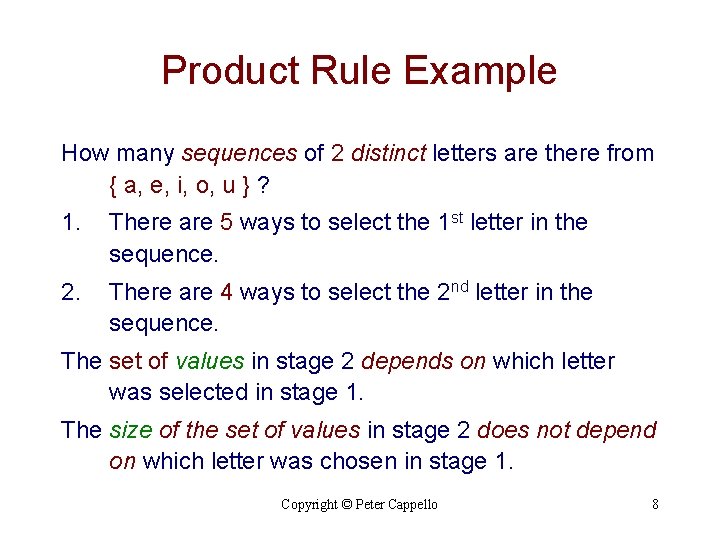 Product Rule Example

How many sequences of 2 distinct letters are there from { a, e, i, o, u } ?

1. There are 5 ways to select the 1$^{st}$ letter in the sequence.

2. There are 4 ways to select the 2$^{nd}$ letter in the sequence.

The set of values in stage 2 depends on which letter was selected in stage 1.

The size of the set of values in stage 2 does not depend on which letter was chosen in stage 1.

Copyright © Peter Cappello

8